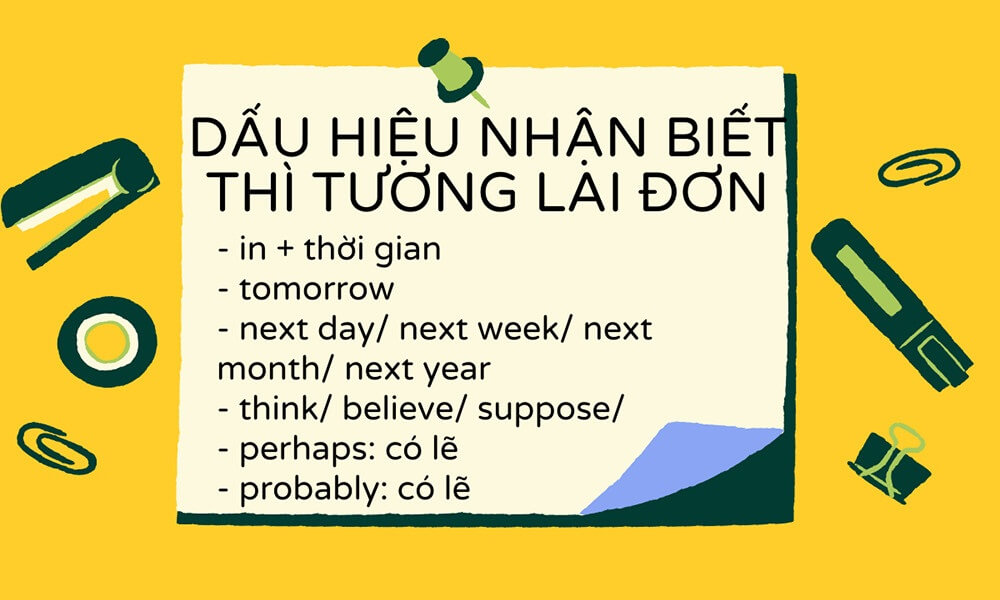 DẤU HIỆU NHẬN BIẾT THÌ TƯƠNG LAI ĐƠN

- in + thời gian
- tomorrow
- next day/ next week/ next month/ next year
- think/ believe/ suppose/
- perhaps: có lẽ
- probably: có lẽ